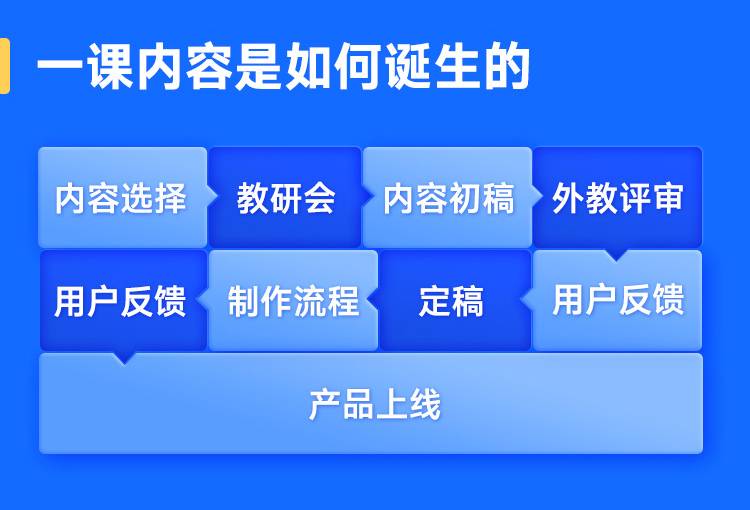 一课内容是如何诞生的

内容选择 教研会 内容初稿 外教评审

用户反馈 制作流程 定稿 用户反馈

产品上线